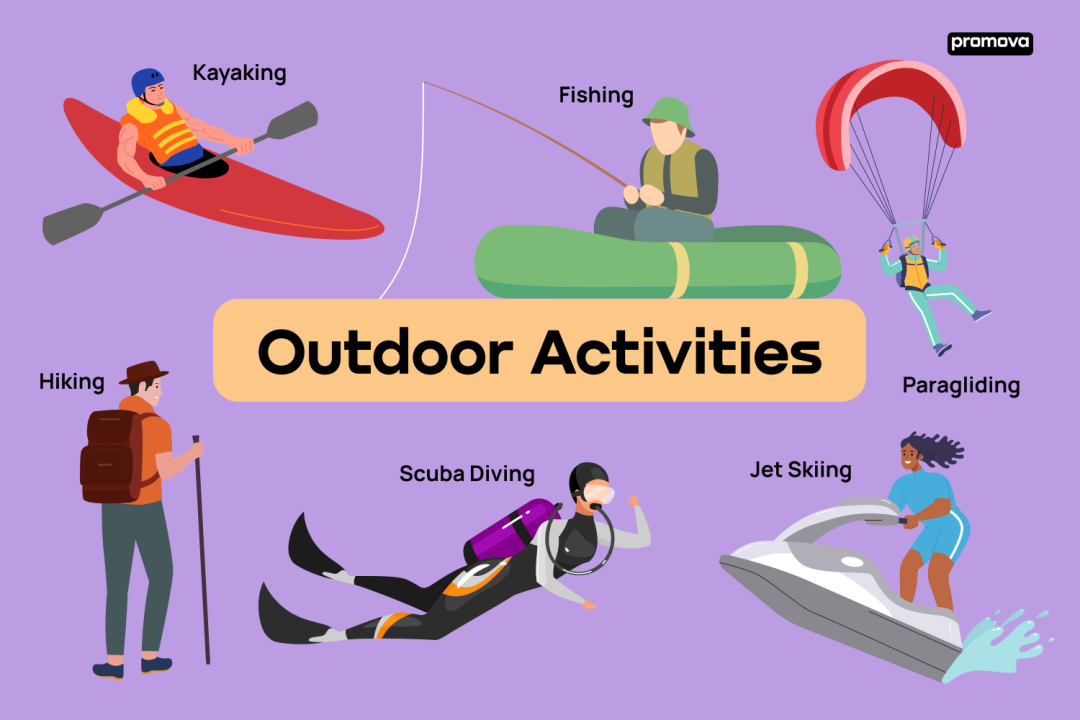 promova

Kayaking

Fishing

Outdoor Activities

Hiking

Paragliding

Scuba Diving

Jet Skiing